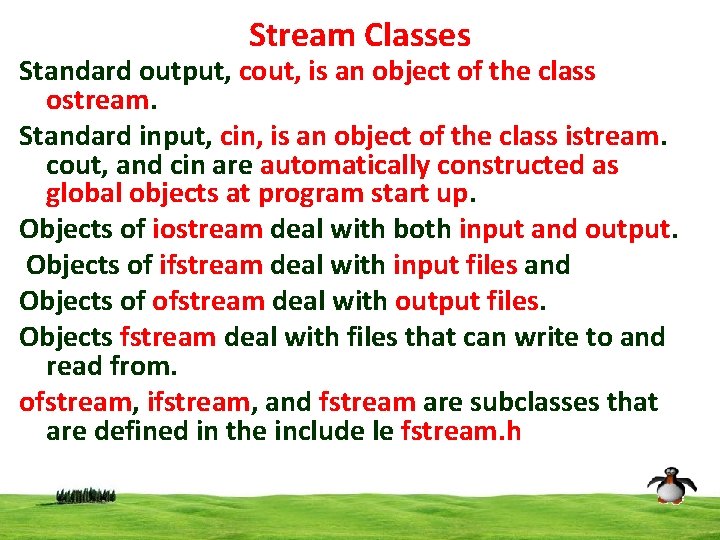 Stream Classes

Standard output, cout, is an object of the class ostream.

Standard input, cin, is an object of the class istream. cout, and cin are automatically constructed as global objects at program start up.

Objects of iostream deal with both input and output.

Objects of ifstream deal with input files and

Objects of ofstream deal with output files.

Objects fstream deal with files that can write to and read from.

ofstream, ifstream, and fstream are subclasses that are defined in the include le fstream.h